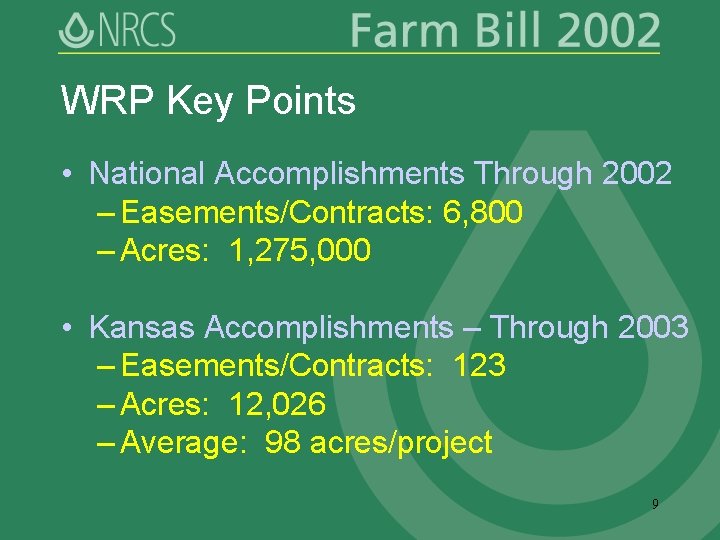 NRCS Farm Bill 2002

WRP Key Points

• National Accomplishments Through 2002
– Easements/Contracts: 6,800
– Acres: 1,275,000

• Kansas Accomplishments – Through 2003
– Easements/Contracts: 123
– Acres: 12,026
– Average: 98 acres/project

9